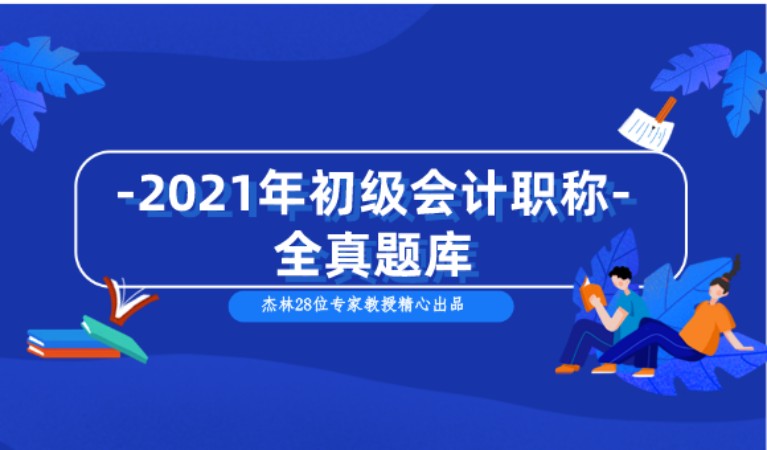 -2021年初级会计职称-
全真题库

杰林28位专家教授精心出品